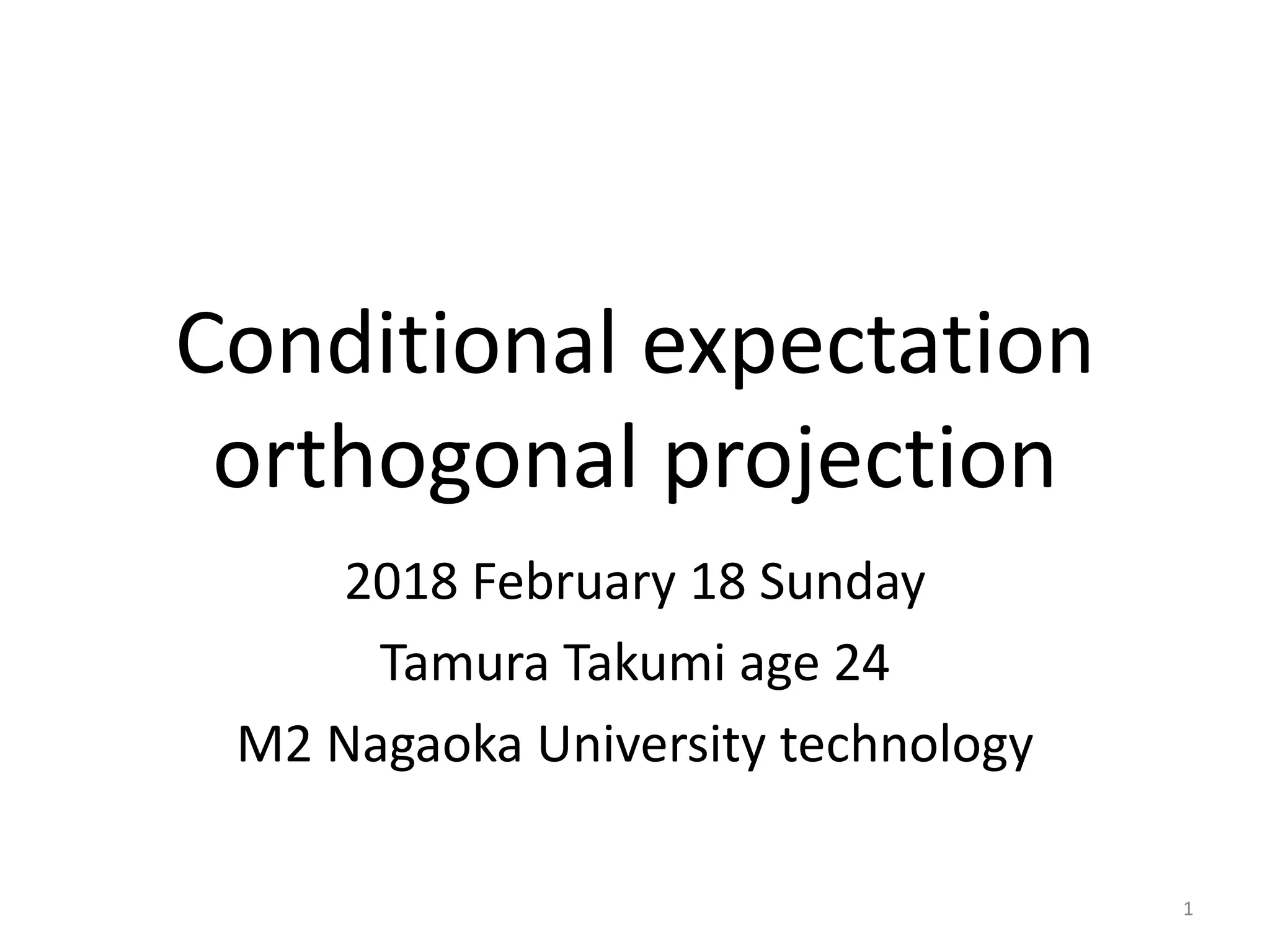 Conditional expectation orthogonal projection

2018 February 18 Sunday

Tamura Takumi age 24

M2 Nagaoka University technology

1